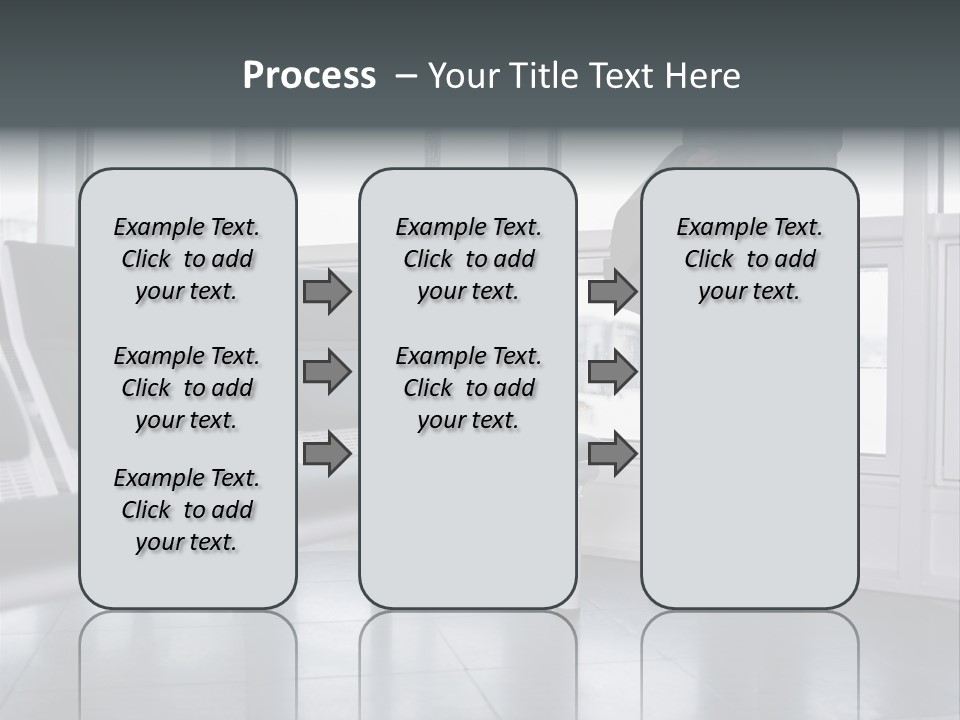 Process – Your Title Text Here

Example Text. Click to add your text.

Example Text. Click to add your text.

Example Text. Click to add your text.

Example Text. Click to add your text.

Example Text. Click to add your text.

Example Text. Click to add your text.